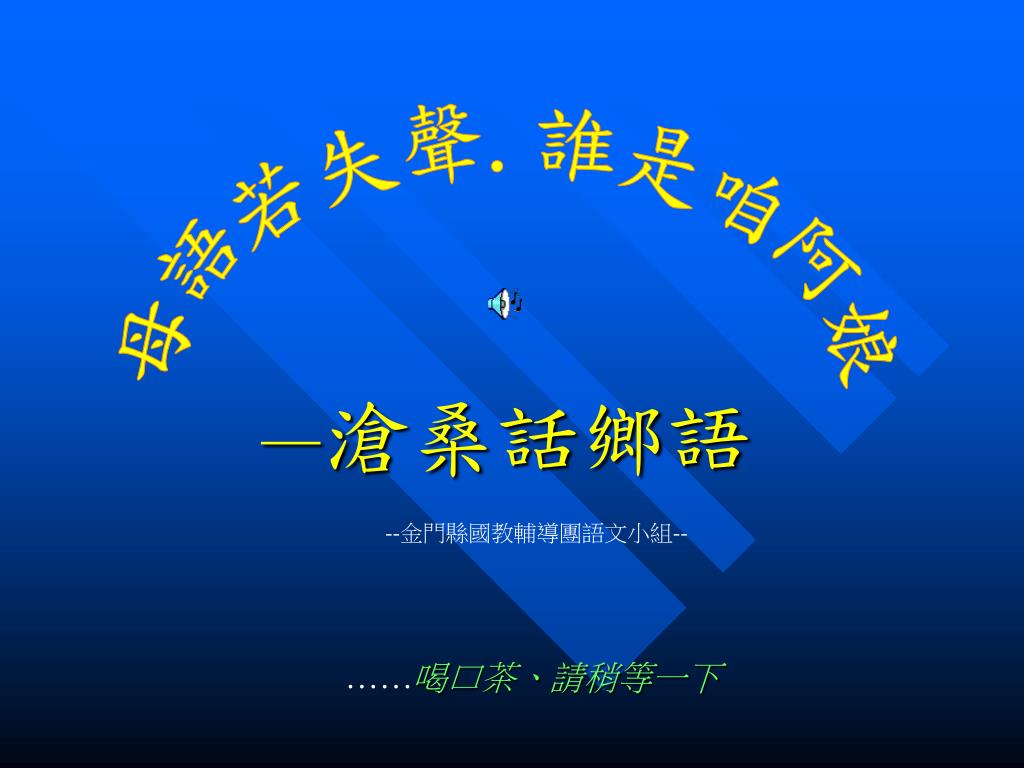 母語若失聲. 誰是咱阿娘

—滄桑話鄉語

--金門縣國教輔導團語文小組--

……喝口茶、請稍等一下